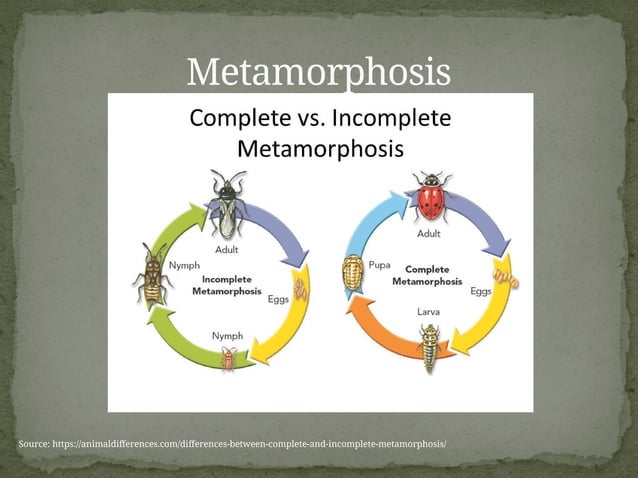 Metamorphosis

Complete vs. Incomplete Metamorphosis

Adult
Nymph
Incomplete Metamorphosis
Eggs
Nymph

Adult
Pupa
Complete Metamorphosis
Eggs
Larva

Source: https://animaldifferences.com/differences-between-complete-and-incomplete-metamorphosis/